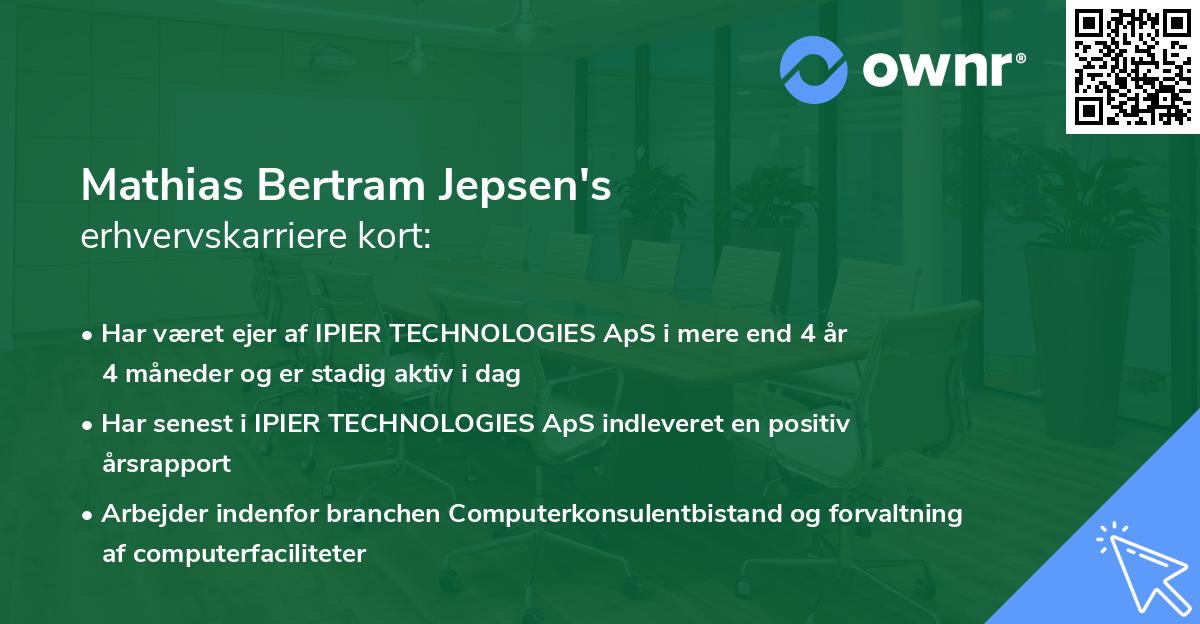 ownr®

Mathias Bertram Jepsen's
erhvervskarriere kort:

• Har været ejer af IPIER TECHNOLOGIES ApS i mere end 4 år 4 måneder og er stadig aktiv i dag

• Har senest i IPIER TECHNOLOGIES ApS indleveret en positiv årsrapport

• Arbejder indenfor branchen Computerkonsulentbistand og forvaltning af computerfaciliteter